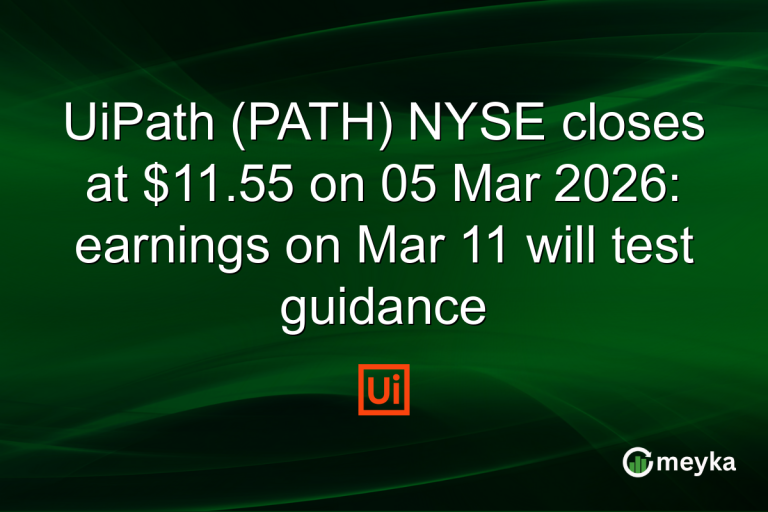 UiPath (PATH) NYSE closes at $11.55 on 05 Mar 2026: earnings on Mar 11 will test guidance

Ui

meyka